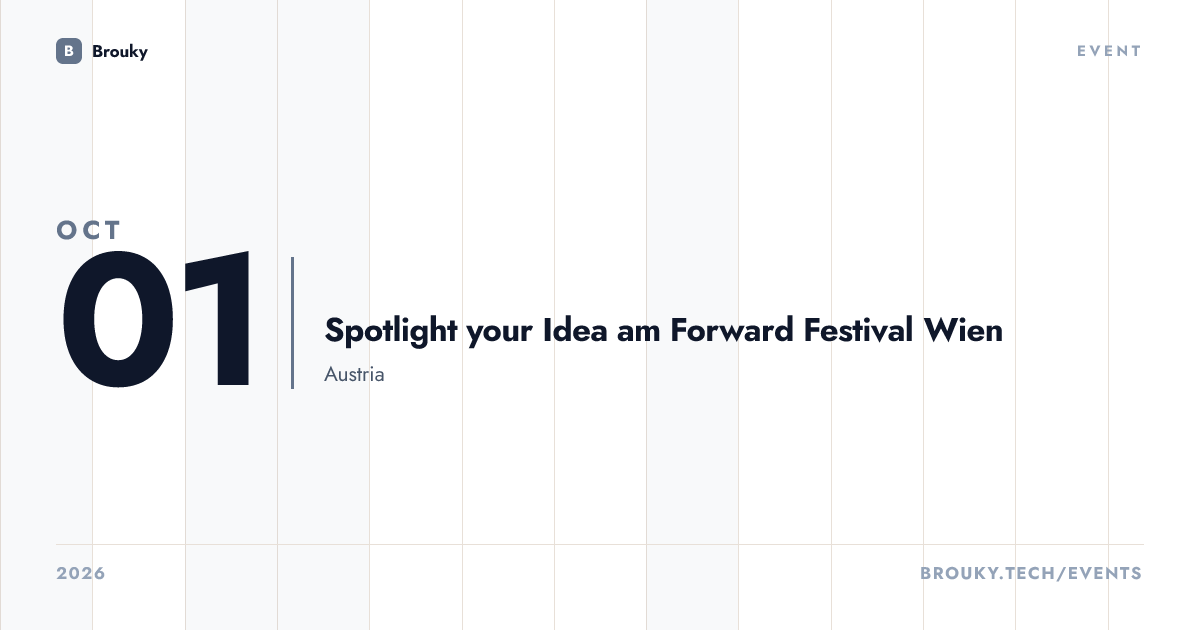 B Brouky

EVENT

OCT
01

Spotlight your Idea am Forward Festival Wien

Austria

2026

BROUKY.TECH/EVENTS